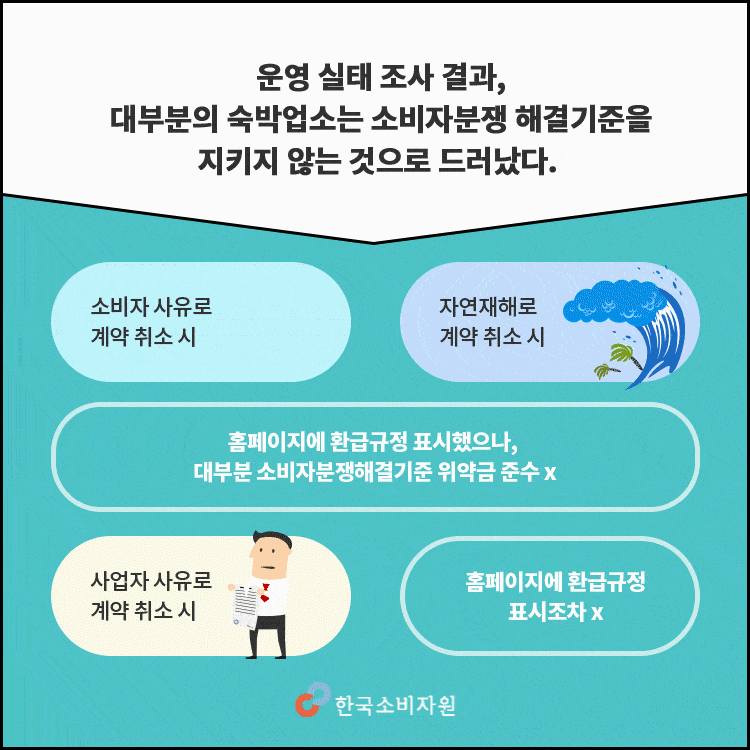 운영 실태 조사 결과,
대부분의 숙박업소는 소비자분쟁 해결기준을
지키지 않는 것으로 드러났다.

소비자 사유로
계약 취소 시

자연재해로
계약 취소 시

홈페이지에 환급규정 표시했으나,
대부분 소비자분쟁해결기준 위약금 준수 x

사업자 사유로
계약 취소 시

홈페이지에 환급규정
표시조차 x

한국소비자원